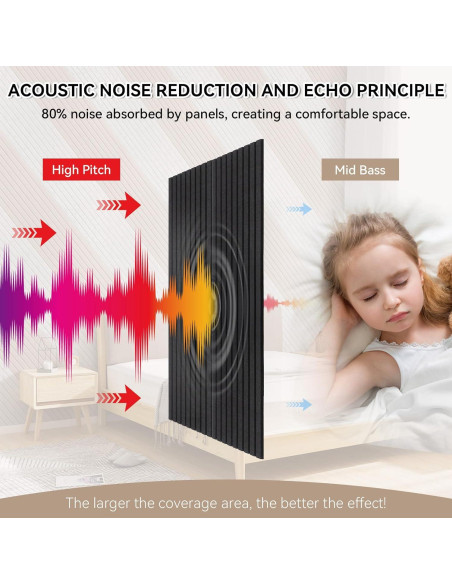 ACOUSTIC NOISE REDUCTION AND ECHO PRINCIPLE

80% noise absorbed by panels, creating a comfortable space.

High Pitch

Mid Bass

The larger the coverage area, the better the effect!